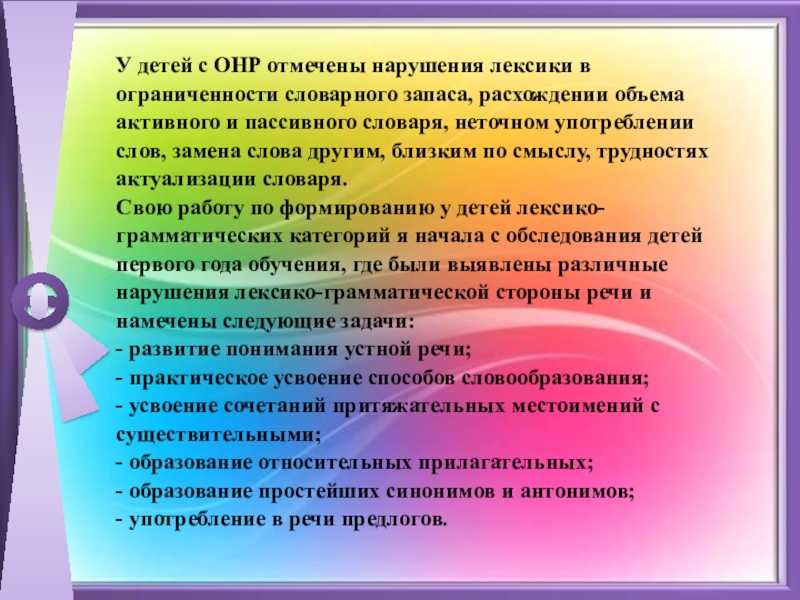 У детей с ОНР отмечены нарушения лексики в ограниченности словарного запаса, расхождении объема активного и пассивного словаря, неточном употреблении слов, замена слова другим, близким по смыслу, трудностях актуализации словаря.
Свою работу по формированию у детей лексико-грамматических категорий я начала с обследования детей первого года обучения, где были выявлены различные нарушения лексико-грамматической стороны речи и намечены следующие задачи:
- развитие понимания устной речи;
- практическое усвоение способов словообразования;
- усвоение сочетаний притяжательных местоимений с существительными;
- образование относительных прилагательных;
- образование простейших синонимов и антонимов;
- употребление в речи предлогов.